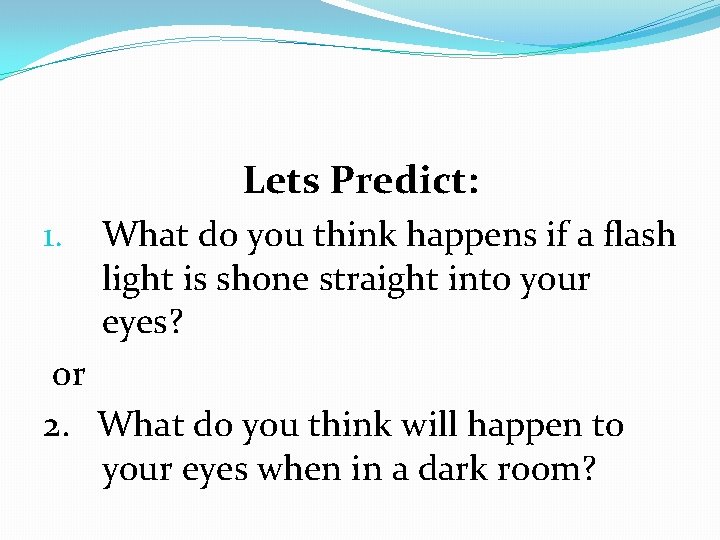 Lets Predict:

1. What do you think happens if a flash light is shone straight into your eyes?

or

2. What do you think will happen to your eyes when in a dark room?